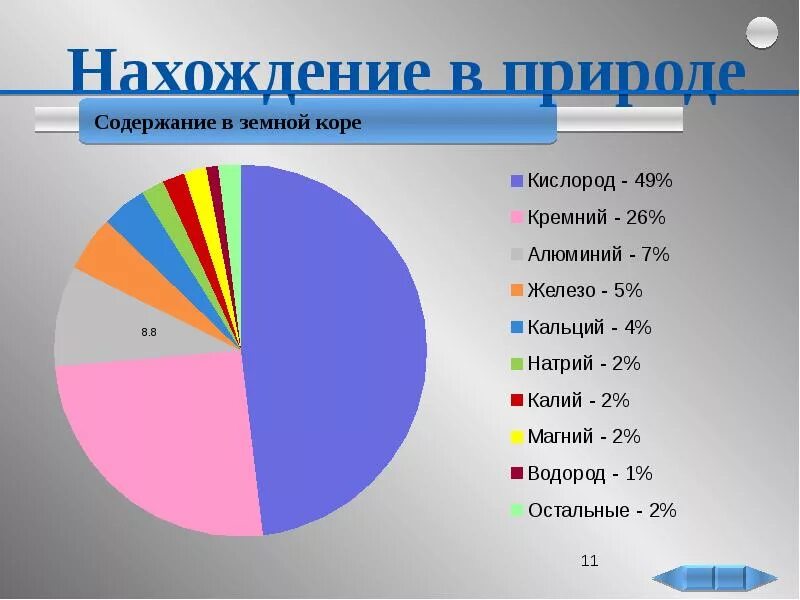 Нахождение в природе

Содержание в земной коре

8.8

Кислород - 49%
Кремний - 26%
Алюминий - 7%
Железо - 5%
Кальций - 4%
Натрий - 2%
Калий - 2%
Магний - 2%
Водород - 1%
Остальные - 2%

11